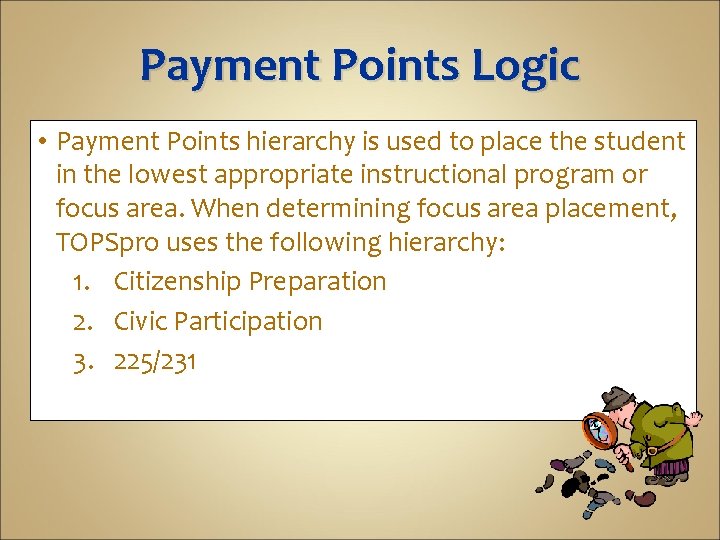 Payment Points Logic

• Payment Points hierarchy is used to place the student in the lowest appropriate instructional program or focus area. When determining focus area placement, TOPSpro uses the following hierarchy:

1. Citizenship Preparation
2. Civic Participation
3. 225/231